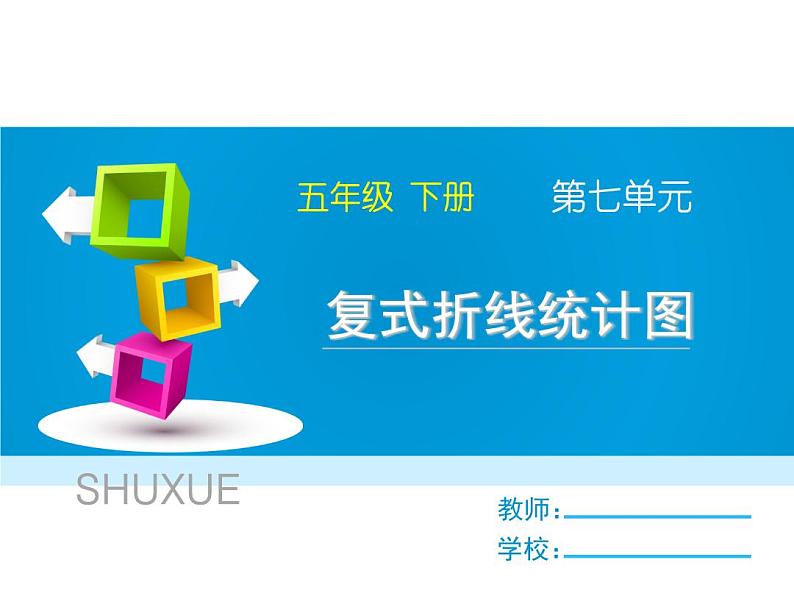 五年级 下册 第七单元

复式折线统计图

SHUXUE

教师：

学校：